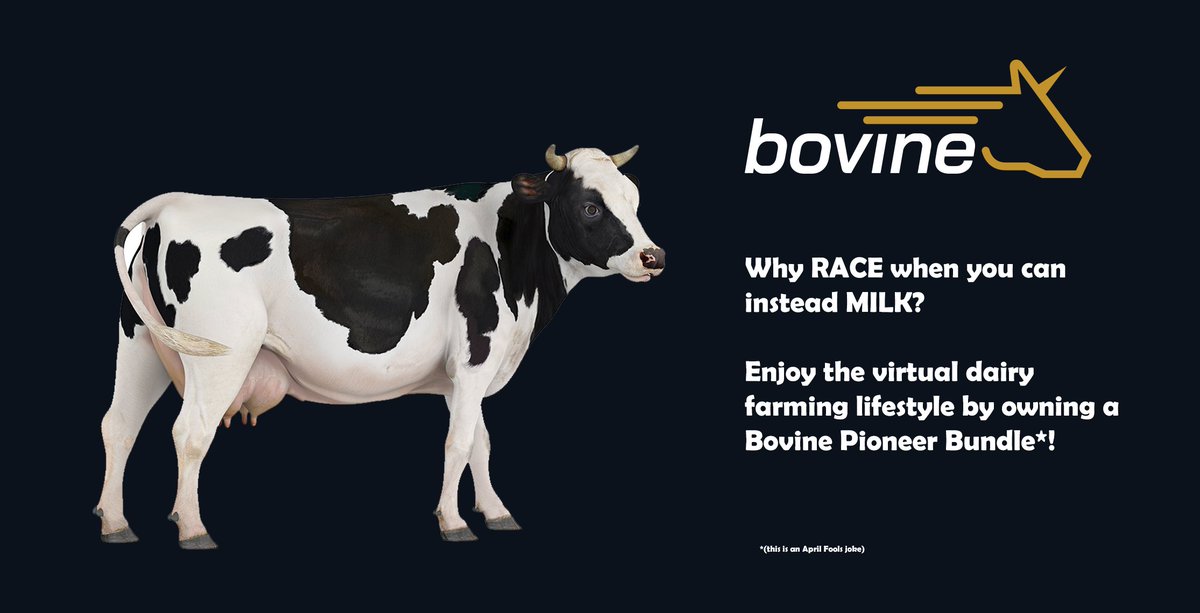 bovine

Why RACE when you can instead MILK?

Enjoy the virtual dairy farming lifestyle by owning a Bovine Pioneer Bundle*!

*(this is an April Fools joke)